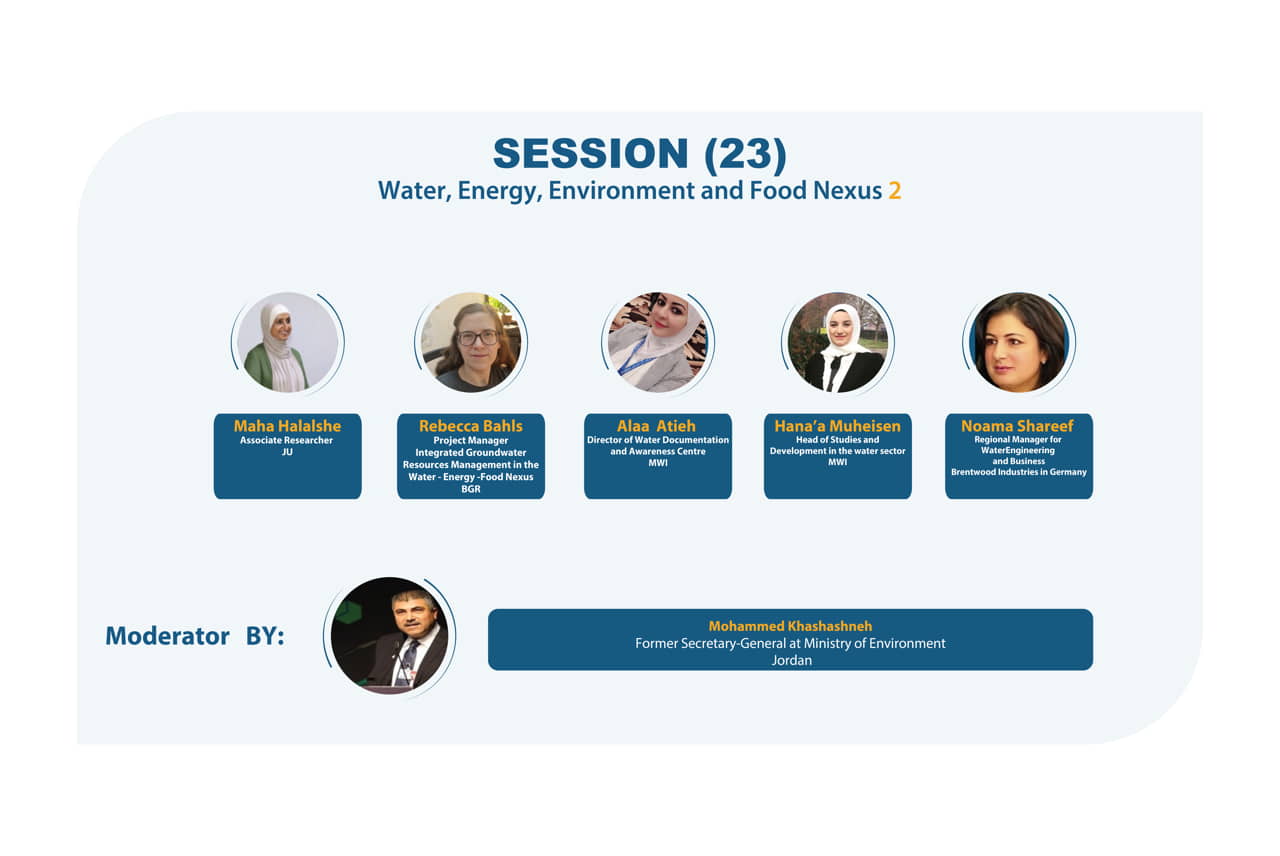 SESSION (23)
Water, Energy, Environment and Food Nexus 2

Maha Halalshe
Associate Researcher
JU

Rebecca Bahls
Project Manager
Integrated Groundwater Resources Management in the Water - Energy -Food Nexus
BGR

Alaa Atieh
Director of Water Documentation and Awareness Centre
MWI

Hana'a Muheisen
Head of Studies and Development in the water sector
MWI

Noama Shareef
Regional Manager for WaterEngineering and Business
Brentwood Industries in Germany

Moderator BY:

Mohammed Khashashneh
Former Secretary-General at Ministry of Environment
Jordan